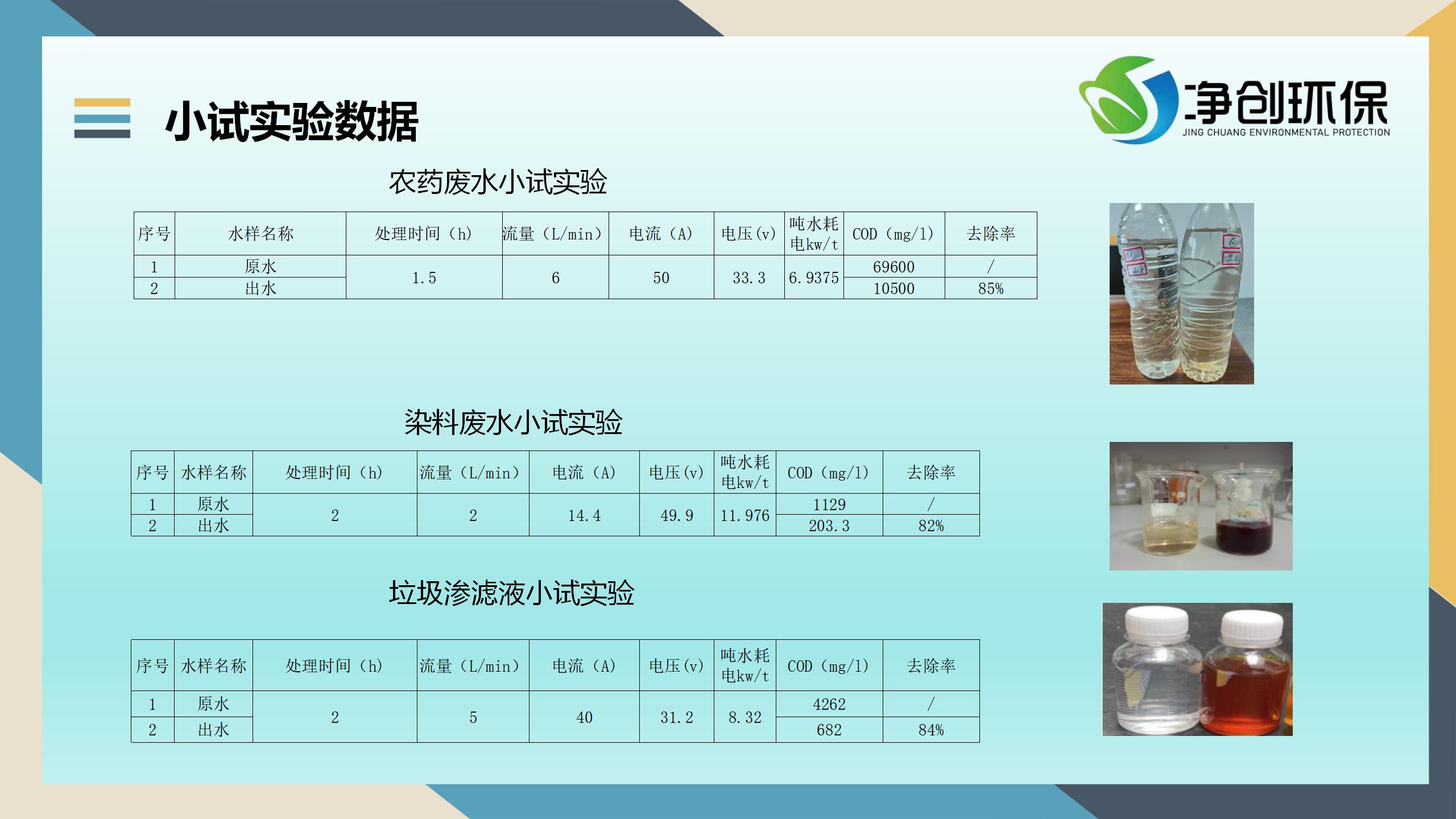 小试实验数据

净创环保
JING CHUANG ENVIRONMENTAL PROTECTION

农药废水小试实验

| 序号 | 水样名称 | 处理时间（h) | 流量（L/min） | 电流（A) | 电压(v) | 吨水耗电kw/t | COD（mg/l) | 去除率 |
|---|---|---|---|---|---|---|---|---|
| 1 | 原水 | 1.5 | 6 | 50 | 33.3 | 6.9375 | 69600 | / |
| 2 | 出水 | | | | | | 10500 | 85% |

染料废水小试实验

| 序号 | 水样名称 | 处理时间（h) | 流量（L/min） | 电流（A) | 电压(v) | 吨水耗电kw/t | COD（mg/l) | 去除率 |
|---|---|---|---|---|---|---|---|---|
| 1 | 原水 | 2 | 2 | 14.4 | 49.9 | 11.976 | 1129 | / |
| 2 | 出水 | | | | | | 203.3 | 82% |

垃圾渗滤液小试实验

| 序号 | 水样名称 | 处理时间（h) | 流量（L/min） | 电流（A) | 电压(v) | 吨水耗电kw/t | COD（mg/l) | 去除率 |
|---|---|---|---|---|---|---|---|---|
| 1 | 原水 | 2 | 5 | 40 | 31.2 | 8.32 | 4262 | / |
| 2 | 出水 | | | | | | 682 | 84% |